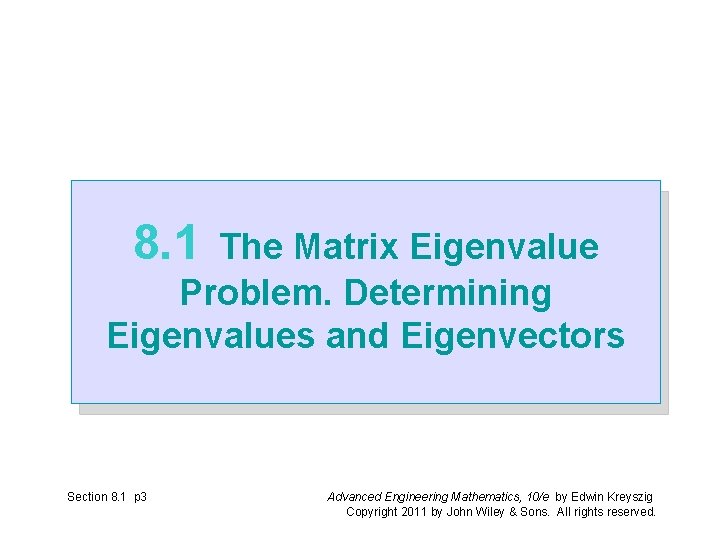 8.1 The Matrix Eigenvalue Problem. Determining Eigenvalues and Eigenvectors

Section 8.1 p3

Advanced Engineering Mathematics, 10/e by Edwin Kreyszig
Copyright 2011 by John Wiley & Sons. All rights reserved.